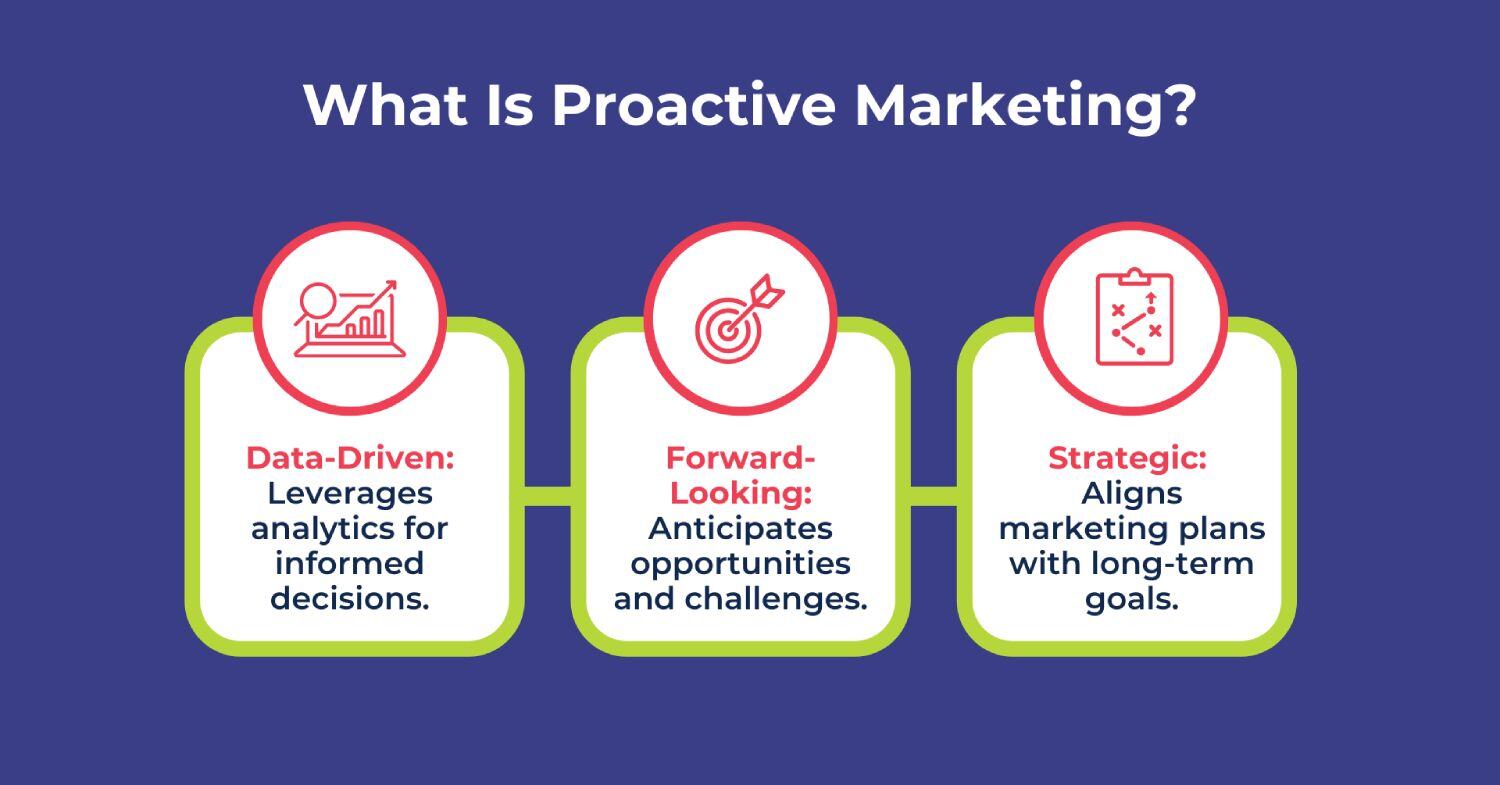 What Is Proactive Marketing?

Data-Driven: Leverages analytics for informed decisions.

Forward-Looking: Anticipates opportunities and challenges.

Strategic: Aligns marketing plans with long-term goals.